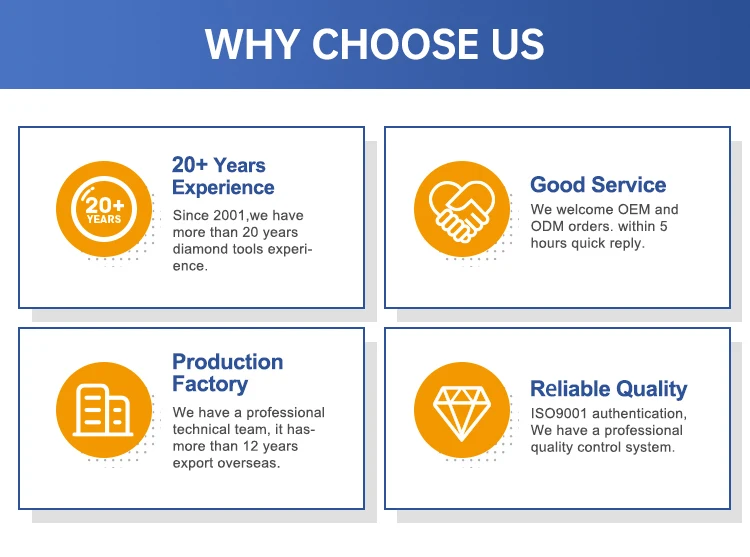 WHY CHOOSE US

20+ YEARS

20+ Years Experience

Since 2001,we have more than 20 years diamond tools experience.

Good Service

We welcome OEM and ODM orders. within 5 hours quick reply.

Production Factory

We have a professional technical team, it has-more than 12 years export overseas.

Reliable Quality

ISO9001 authentication, We have a professional quality control system.